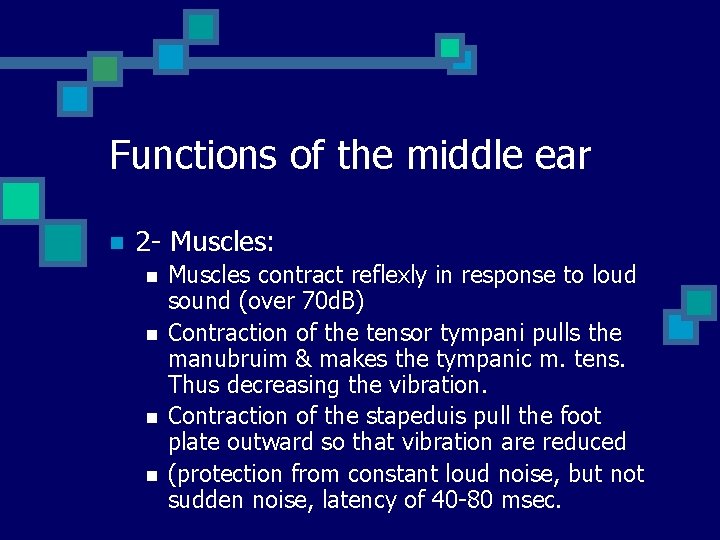 Functions of the middle ear

2- Muscles:

Muscles contract reflexly in response to loud sound (over 70dB)

Contraction of the tensor tympani pulls the manubruim & makes the tympanic m. tens. Thus decreasing the vibration.

Contraction of the stapeduis pull the foot plate outward so that vibration are reduced

(protection from constant loud noise, but not sudden noise, latency of 40-80 msec.